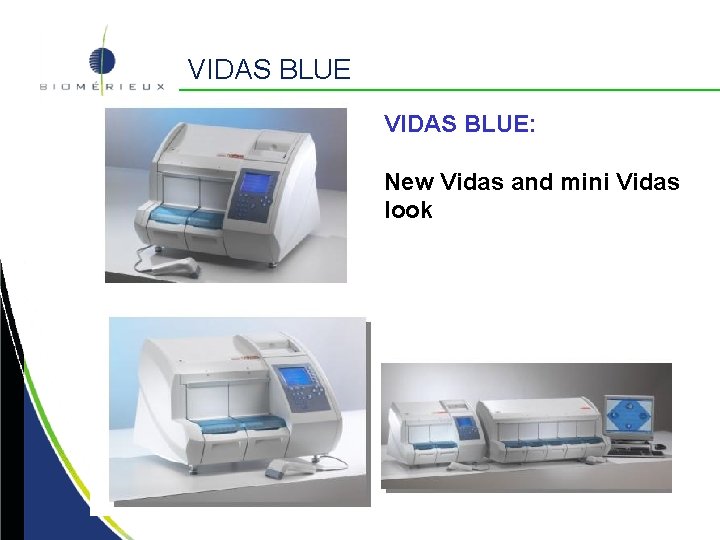 BIOMÉRIEUX

VIDAS BLUE

VIDAS BLUE:

New Vidas and mini Vidas look